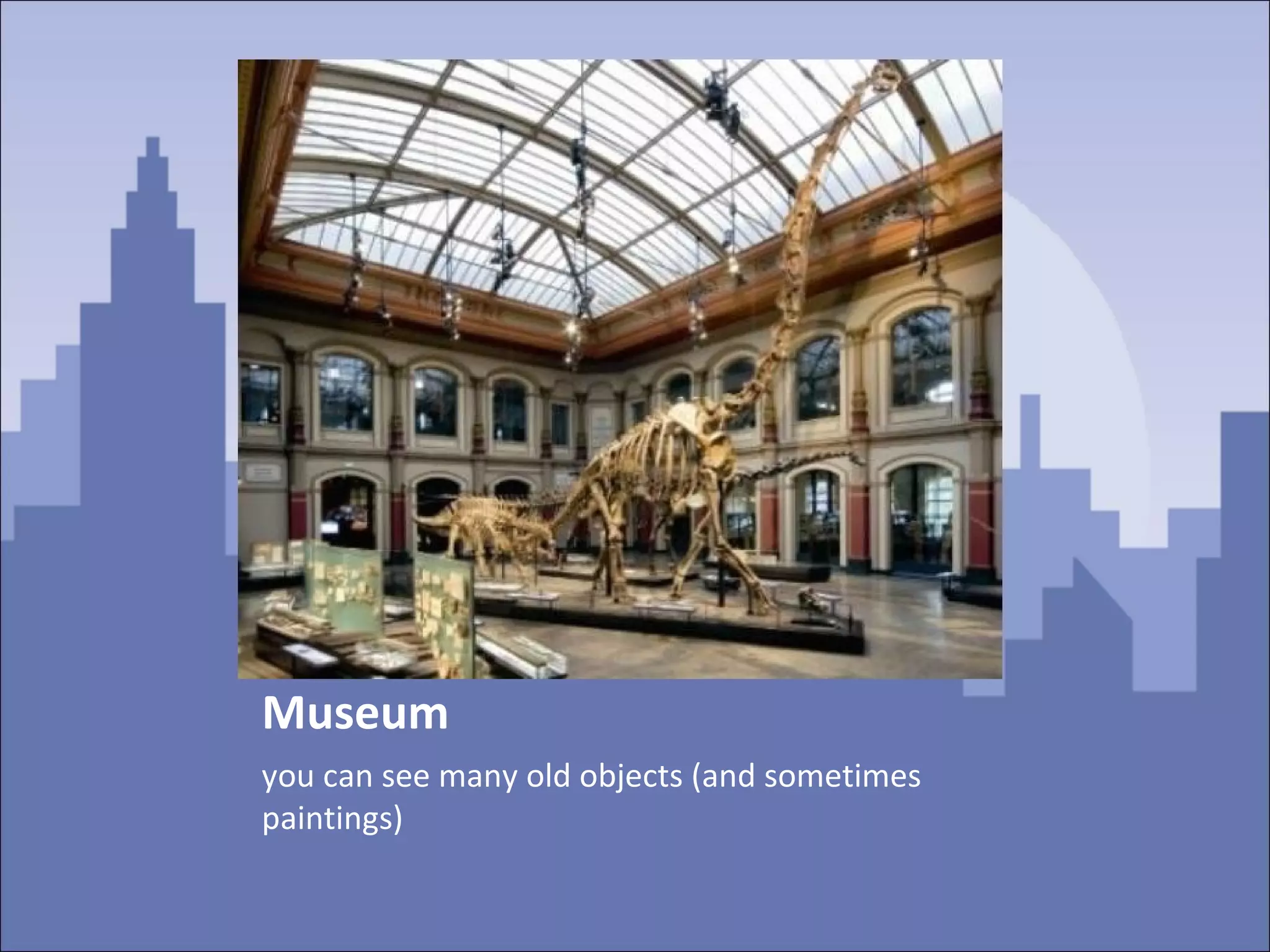 Museum

you can see many old objects (and sometimes paintings)